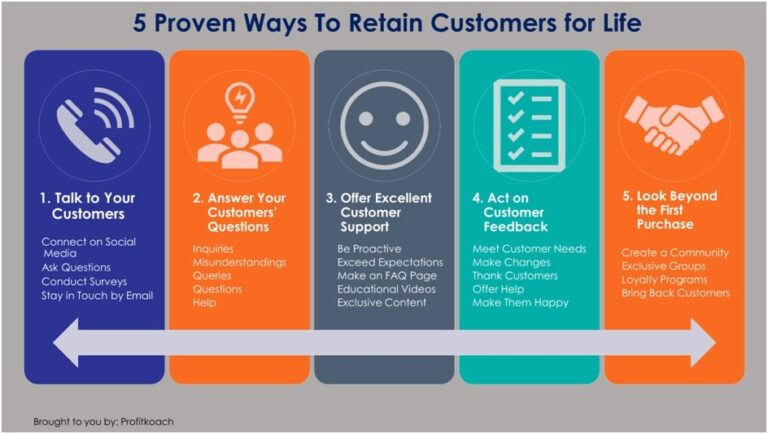 5 Proven Ways To Retain Customers for Life

1. Talk to Your Customers

Connect on Social Media
Ask Questions
Conduct Surveys
Stay in Touch by Email

2. Answer Your Customers' Questions

Inquiries
Misunderstandings
Queries
Questions
Help

3. Offer Excellent Customer Support

Be Proactive
Exceed Expectations
Make an FAQ Page
Educational Videos
Exclusive Content

4. Act on Customer Feedback

Meet Customer Needs
Make Changes
Thank Customers
Offer Help
Make Them Happy

5. Look Beyond the First Purchase

Create a Community
Exclusive Groups
Loyalty Programs
Bring Back Customers

Brought to you by: Profitkoach